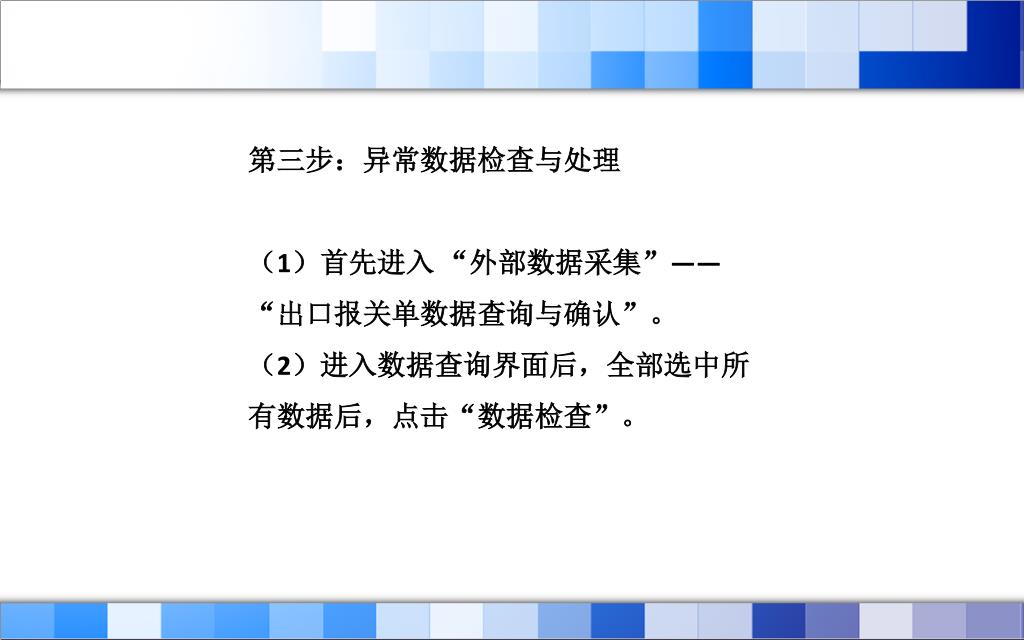 第三步：异常数据检查与处理

（1）首先进入“外部数据采集”——“出口报关单数据查询与确认”。
（2）进入数据查询界面后，全部选中所有数据后，点击“数据检查”。